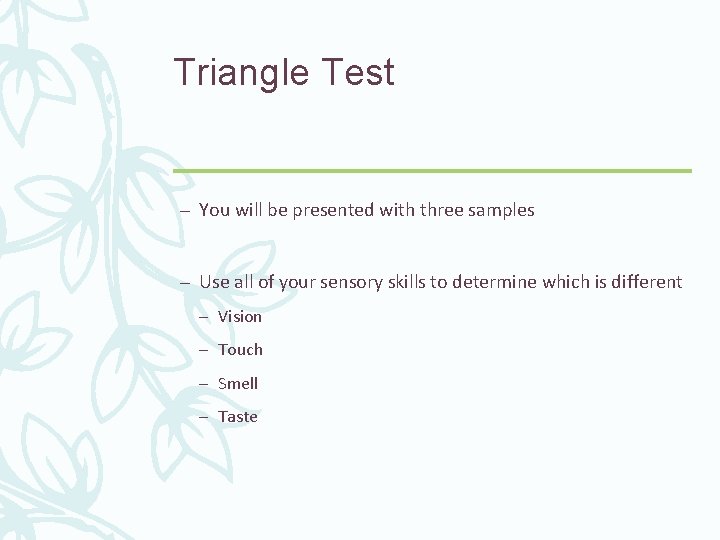 Triangle Test

– You will be presented with three samples

– Use all of your sensory skills to determine which is different

– Vision

– Touch

– Smell

– Taste